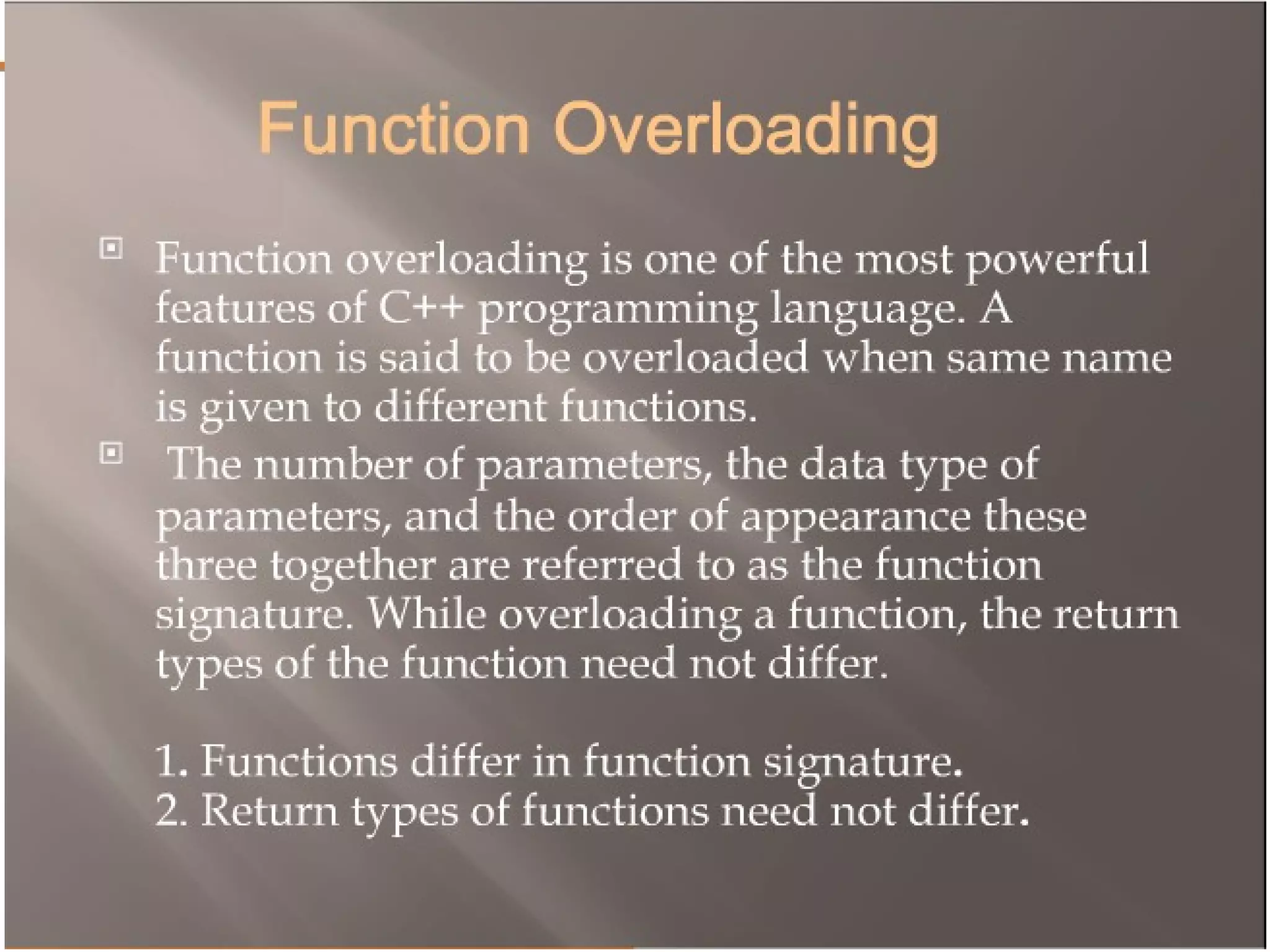 Function Overloading

Function overloading is one of the most powerful features of C++ programming language. A function is said to be overloaded when same name is given to different functions.

The number of parameters, the data type of parameters, and the order of appearance these three together are referred to as the function signature. While overloading a function, the return types of the function need not differ.

1. Functions differ in function signature.
2. Return types of functions need not differ.